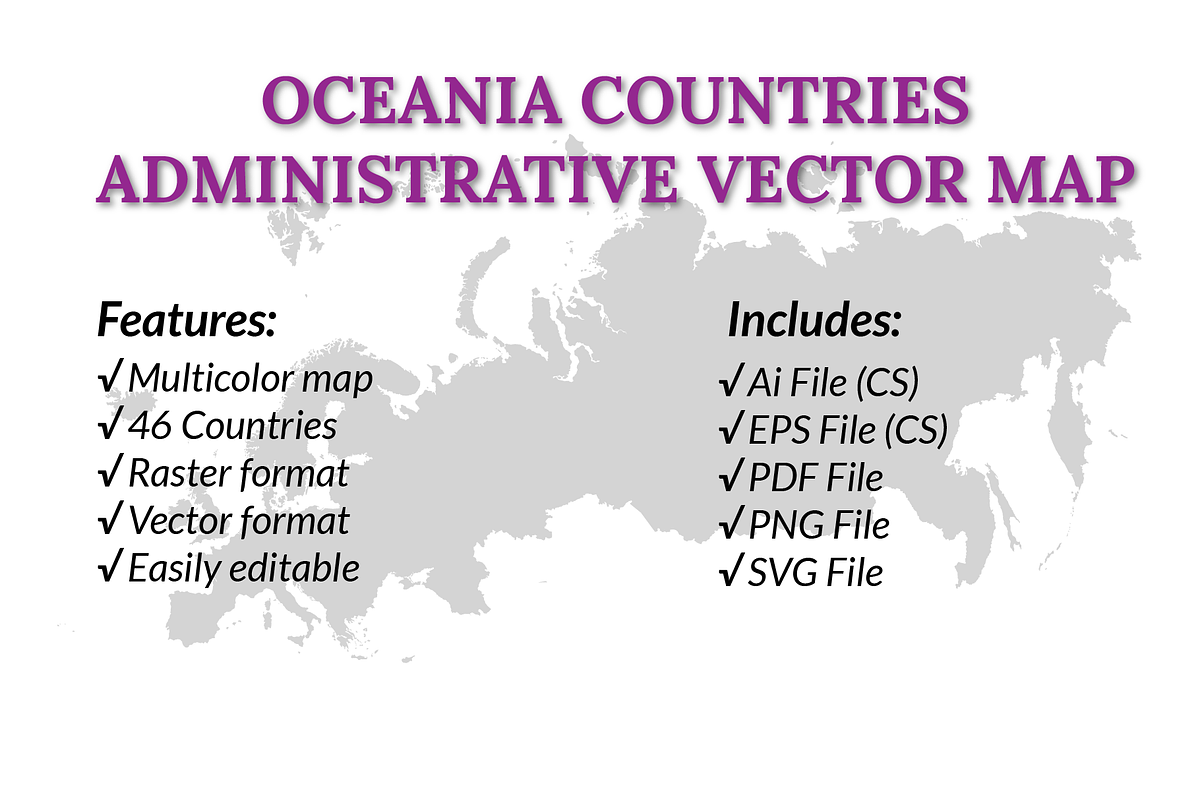 OCEANIA COUNTRIES
ADMINISTRATIVE VECTOR MAP

Features:
√ Multicolor map
√ 46 Countries
√ Raster format
√ Vector format
√ Easily editable

Includes:
√ Ai File (CS)
√ EPS File (CS)
√ PDF File
√ PNG File
√ SVG File